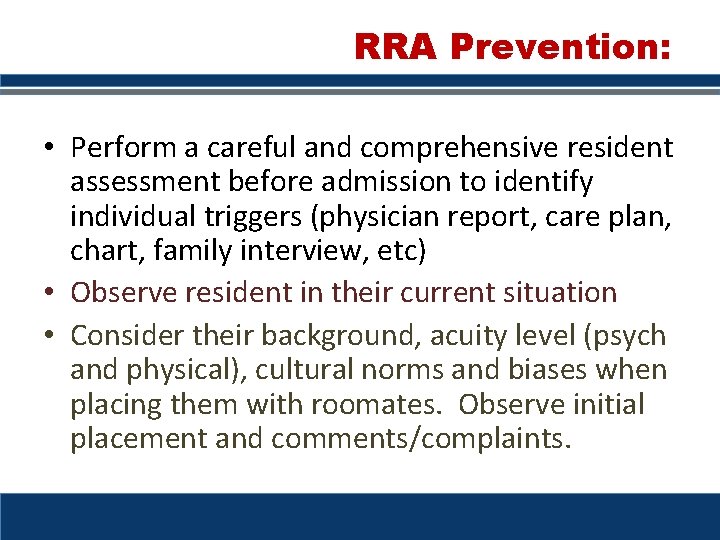 RRA Prevention:

• Perform a careful and comprehensive resident assessment before admission to identify individual triggers (physician report, care plan, chart, family interview, etc)

• Observe resident in their current situation

• Consider their background, acuity level (psych and physical), cultural norms and biases when placing them with roomates. Observe initial placement and comments/complaints.